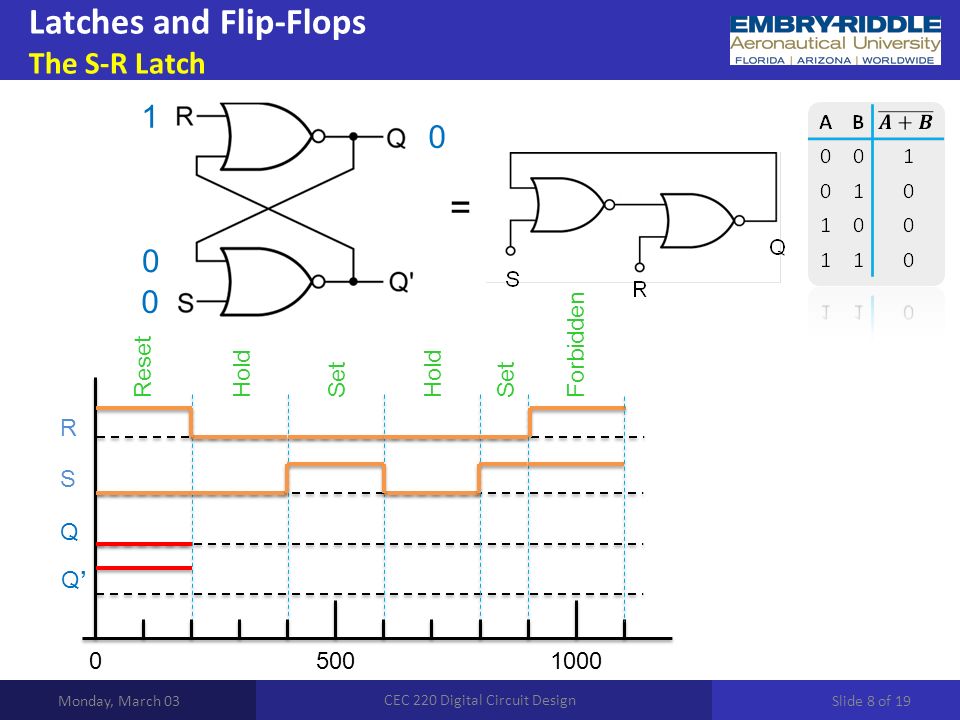 Latches and Flip-Flops
The S-R Latch

EMBRY-RIDDLE
Aeronautical University
FLORIDA | ARIZONA | WORLDWIDE

1 R
Q 0
0
0 S
Q'

=

S
R
Q

| A | B | $\overline{A+B}$ |
|---|---|---|
| 0 | 0 | 1 |
| 0 | 1 | 0 |
| 1 | 0 | 0 |
| 1 | 1 | 0 |

Reset
Hold
Set
Hold
Set
Forbidden

R
S
Q
Q'

0
500
1000

Monday, March 03
CEC 220 Digital Circuit Design
Slide 8 of 19